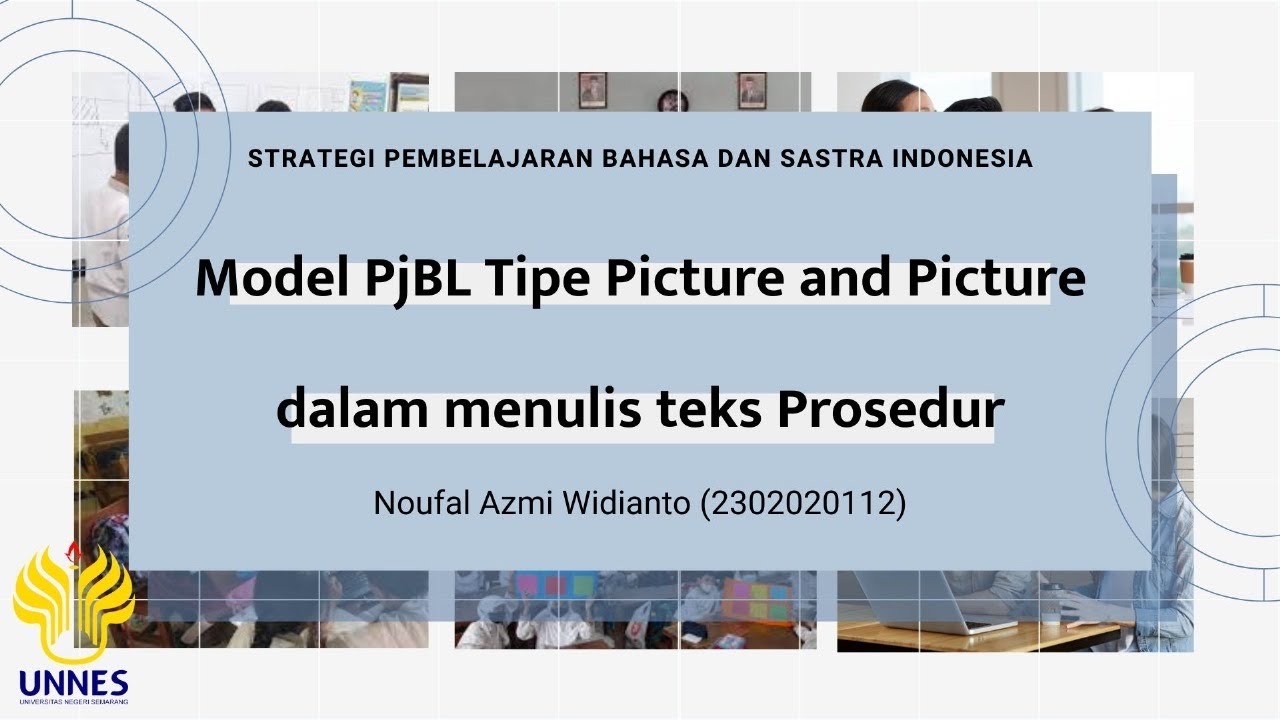 STRATEGI PEMBELAJARAN BAHASA DAN SASTRA INDONESIA

Model PjBL Tipe Picture and Picture dalam menulis teks Prosedur

Noufal Azmi Widianto (2302020112)

UNNES
UNIVERSITAS NEGERI SEMARANG